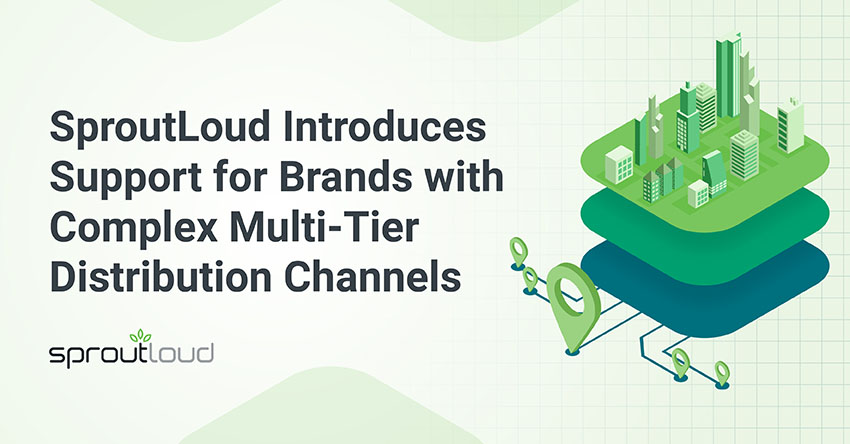 SproutLoud Introduces Support for Brands with Complex Multi-Tier Distribution Channels

sproutloud